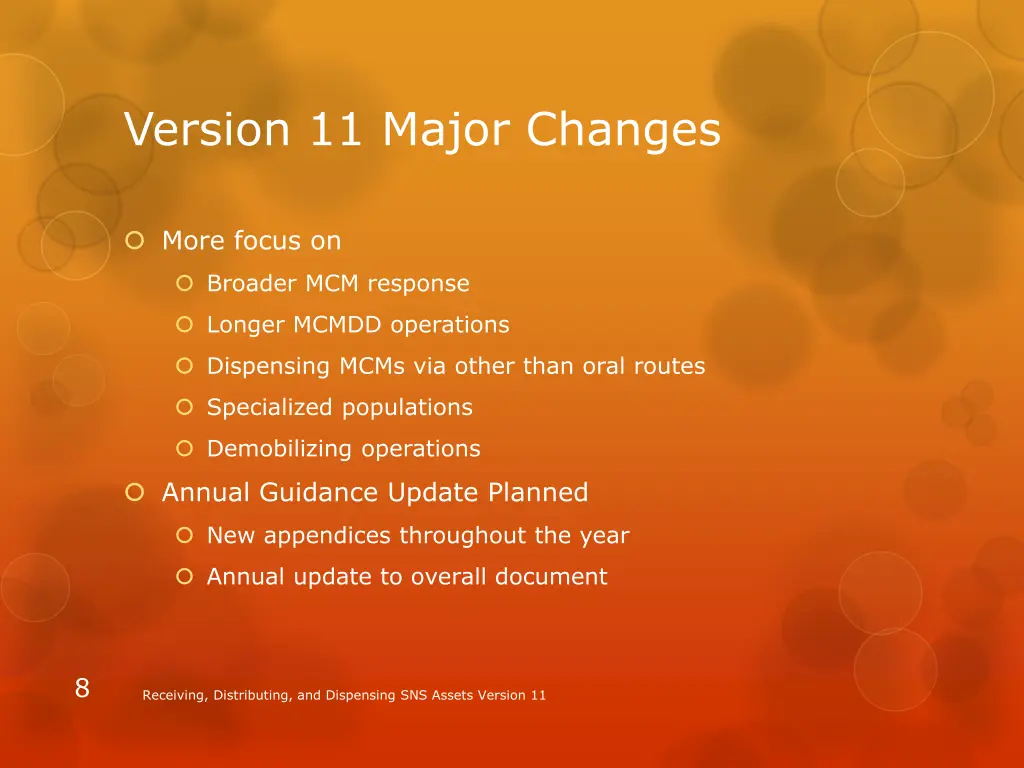 Version 11 Major Changes

More focus on
Broader MCM response
Longer MCMDD operations
Dispensing MCMs via other than oral routes
Specialized populations
Demobilizing operations

Annual Guidance Update Planned
New appendices throughout the year
Annual update to overall document

8

Receiving, Distributing, and Dispensing SNS Assets Version 11